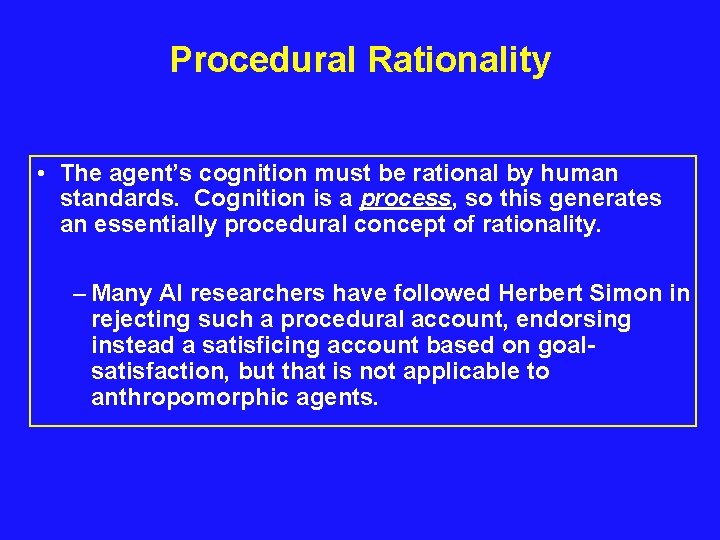 Procedural Rationality

• The agent's cognition must be rational by human standards. Cognition is a process, so this generates an essentially procedural concept of rationality.

– Many AI researchers have followed Herbert Simon in rejecting such a procedural account, endorsing instead a satisficing account based on goal-satisfaction, but that is not applicable to anthropomorphic agents.